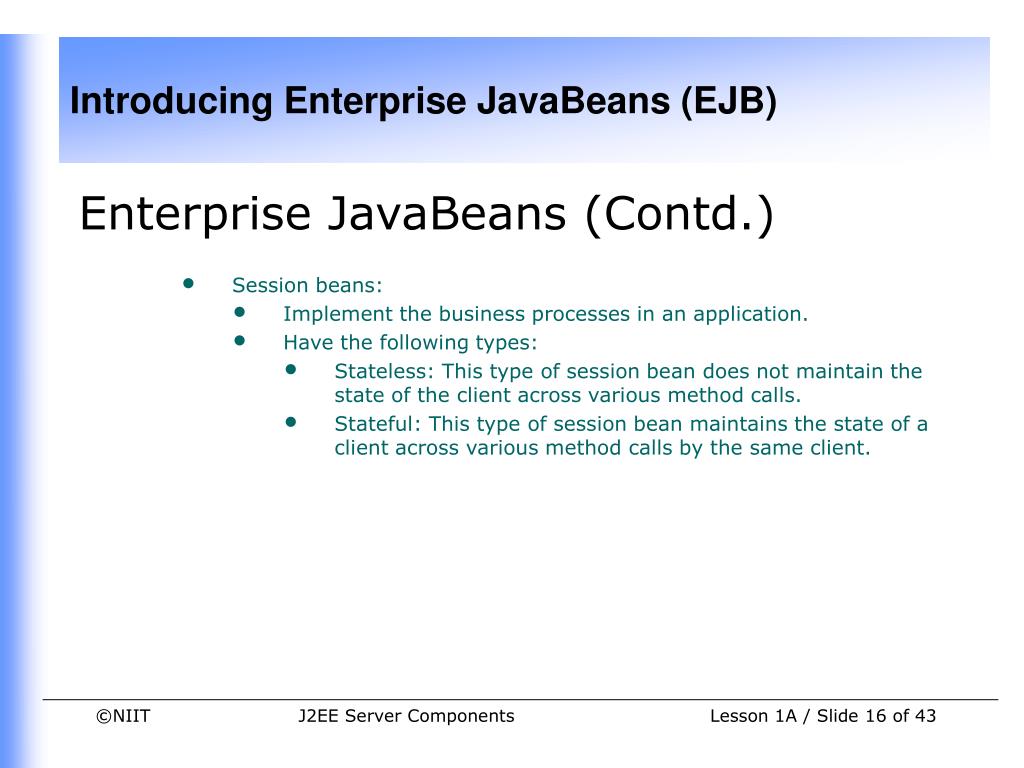 Introducing Enterprise JavaBeans (EJB)

Enterprise JavaBeans (Contd.)

- Session beans:
  - Implement the business processes in an application.
  - Have the following types:
    - Stateless: This type of session bean does not maintain the state of the client across various method calls.
    - Stateful: This type of session bean maintains the state of a client across various method calls by the same client.

©NIIT J2EE Server Components Lesson 1A / Slide 16 of 43